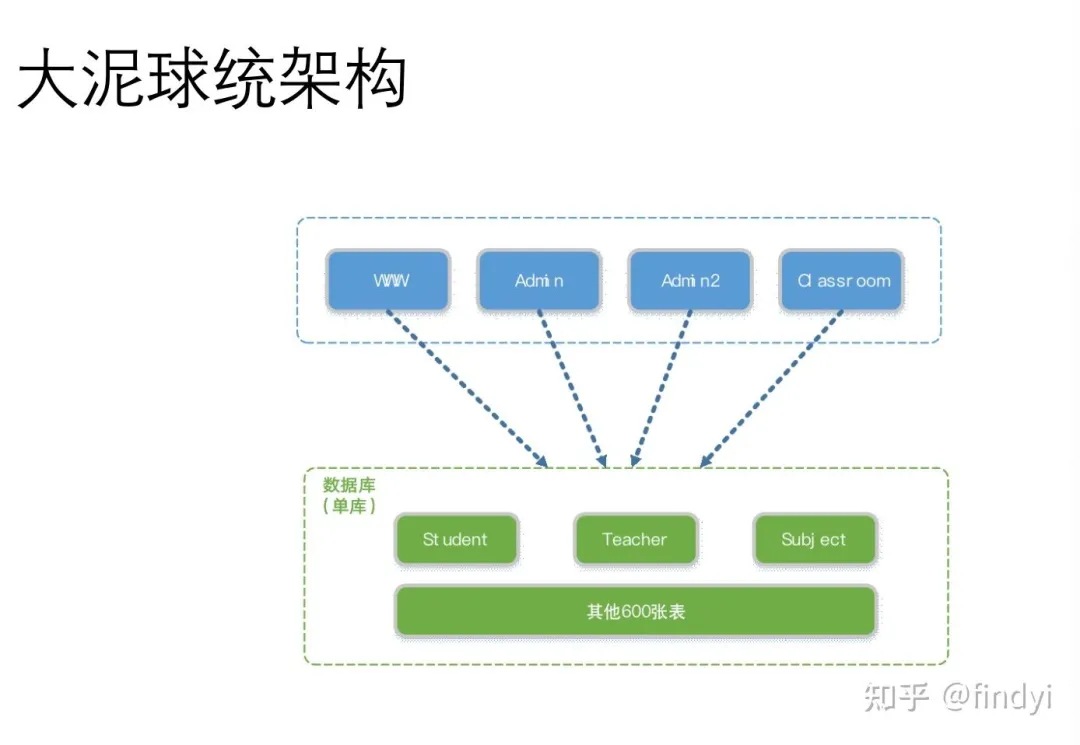 大泥球统架构

WWW

Admin

Admin2

Classroom

数据库
（单库）

Student

Teacher

Subject

其他600张表

知乎 @findyi